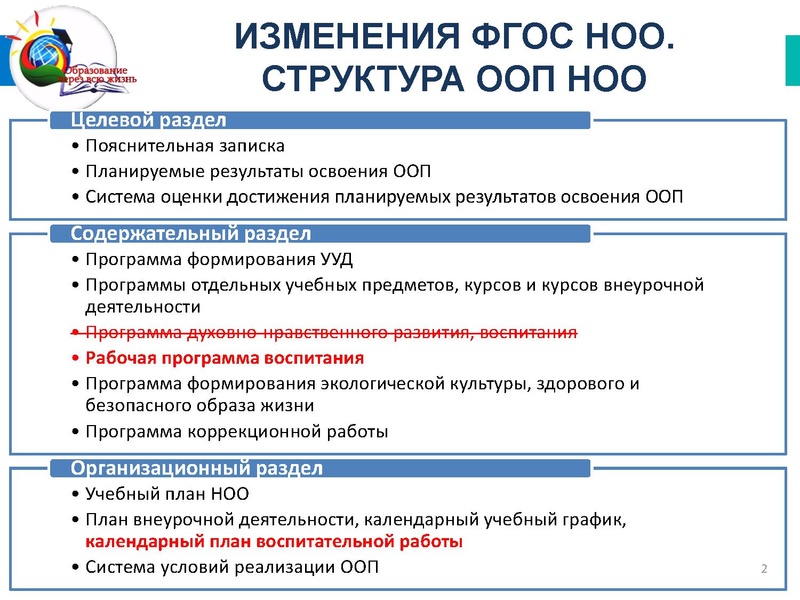 Образование через всю жизнь

ИЗМЕНЕНИЯ ФГОС НОО. СТРУКТУРА ООП НОО

Целевой раздел
• Пояснительная записка
• Планируемые результаты освоения ООП
• Система оценки достижения планируемых результатов освоения ООП

Содержательный раздел
• Программа формирования УУД
• Программы отдельных учебных предметов, курсов и курсов внеурочной деятельности
• Программа духовно-нравственного развития, воспитания
• Рабочая программа воспитания
• Программа формирования экологической культуры, здорового и безопасного образа жизни
• Программа коррекционной работы

Организационный раздел
• Учебный план НОО
• План внеурочной деятельности, календарный учебный график, календарный план воспитательной работы
• Система условий реализации ООП

2